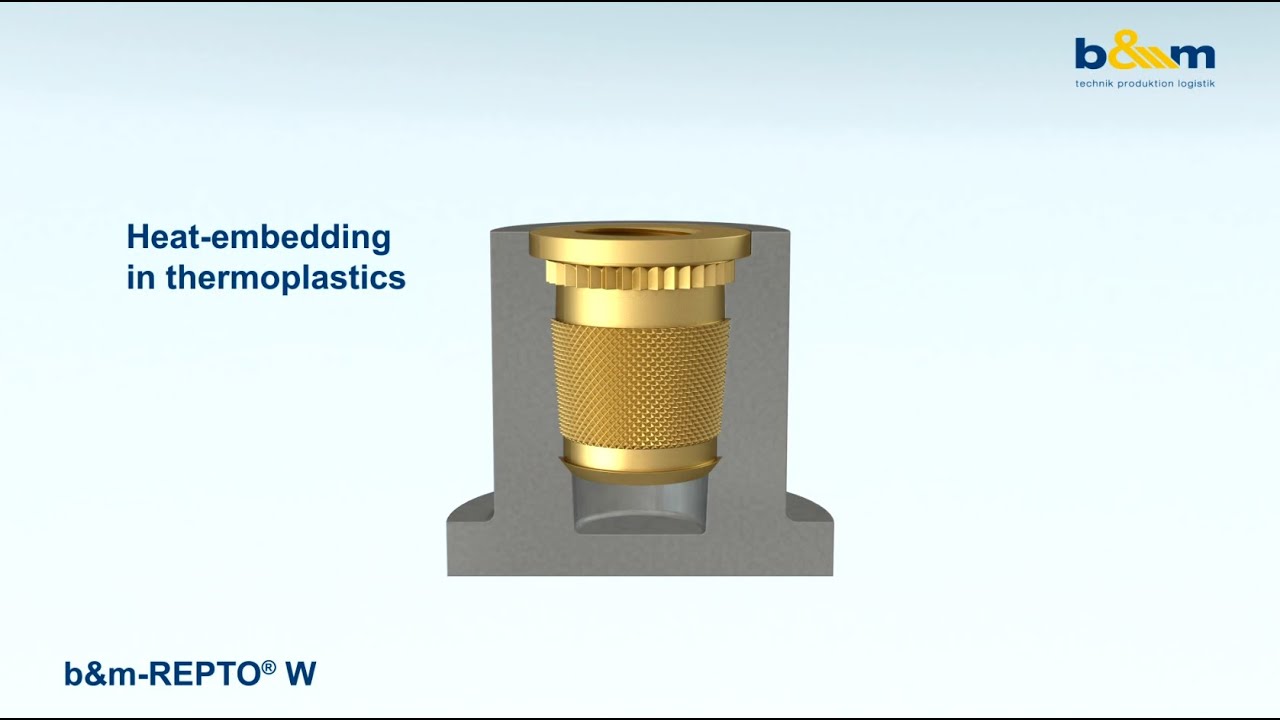 b&m
technik produktion logistik

Heat-embedding in thermoplastics

b&m-REPTO® W